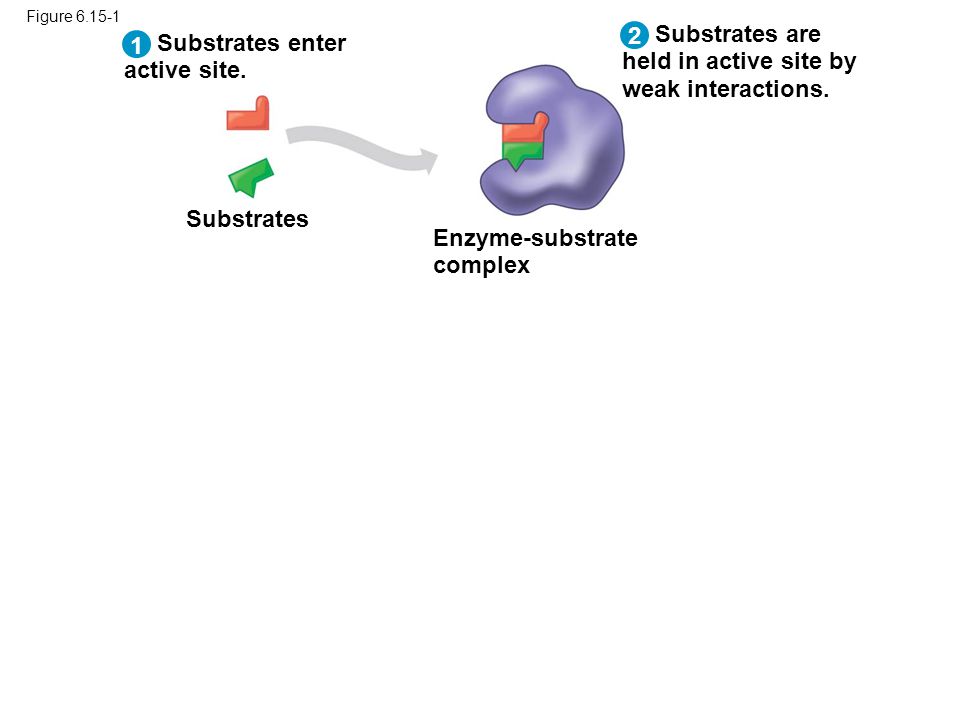 Figure 6.15-1

1 Substrates enter active site.

2 Substrates are held in active site by weak interactions.

Substrates

Enzyme-substrate complex